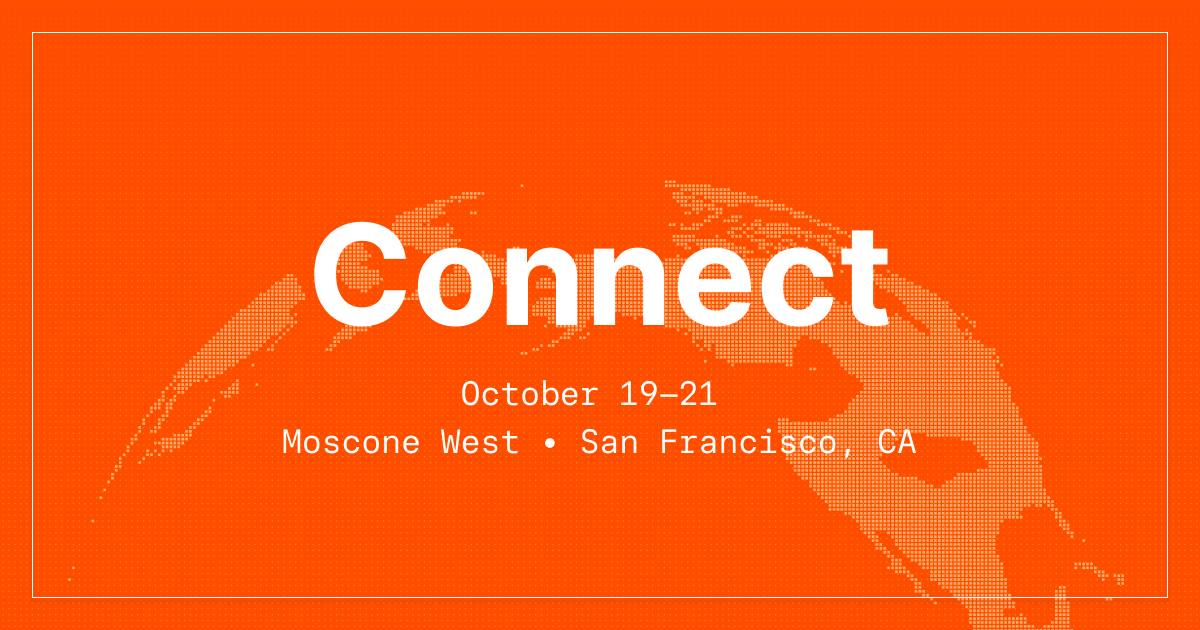 Connect

October 19–21

Moscone West • San Francisco, CA